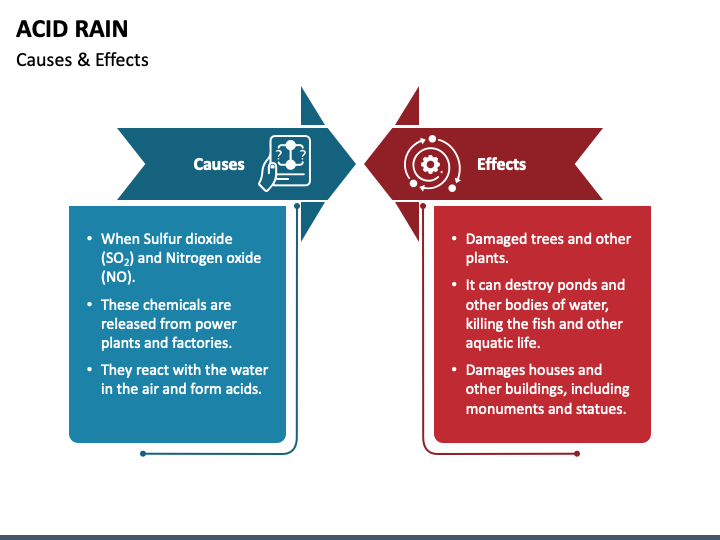 ACID RAIN
Causes & Effects

Causes

- When Sulfur dioxide ($SO_2$) and Nitrogen oxide (NO).
- These chemicals are released from power plants and factories.
- They react with the water in the air and form acids.

Effects

- Damaged trees and other plants.
- It can destroy ponds and other bodies of water, killing the fish and other aquatic life.
- Damages houses and other buildings, including monuments and statues.